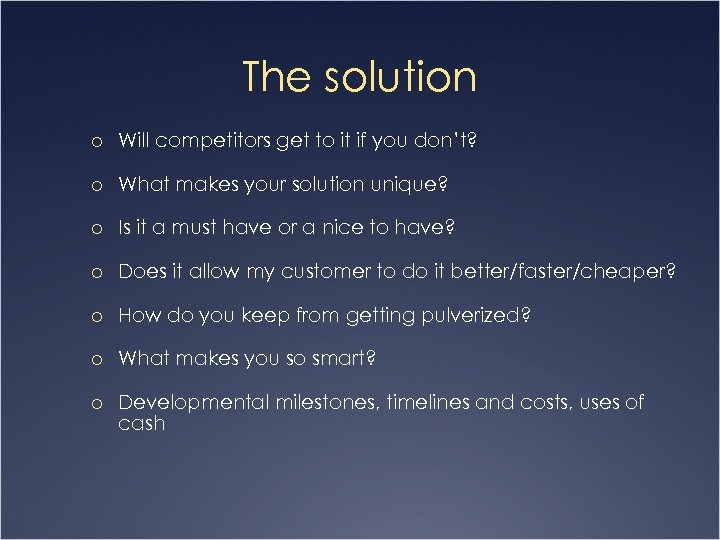 The solution

o Will competitors get to it if you don't?

o What makes your solution unique?

o Is it a must have or a nice to have?

o Does it allow my customer to do it better/faster/cheaper?

o How do you keep from getting pulverized?

o What makes you so smart?

o Developmental milestones, timelines and costs, uses of cash